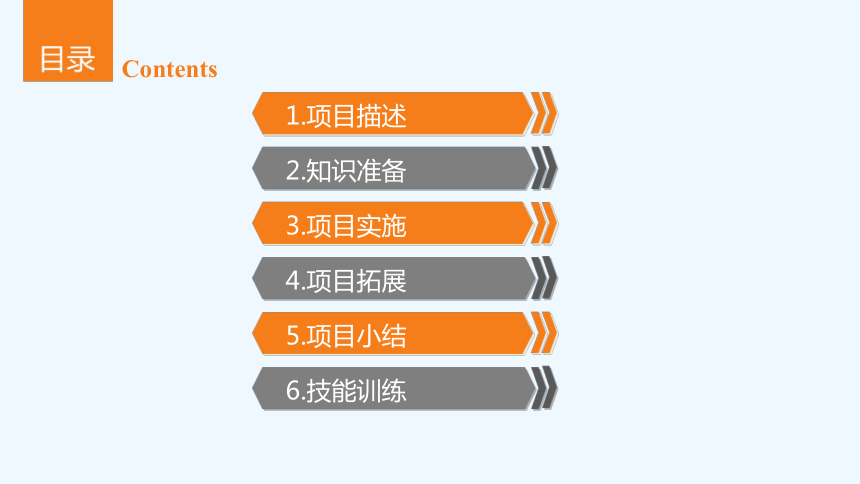 目录 Contents

1.项目描述

2.知识准备

3.项目实施

4.项目拓展

5.项目小结

6.技能训练